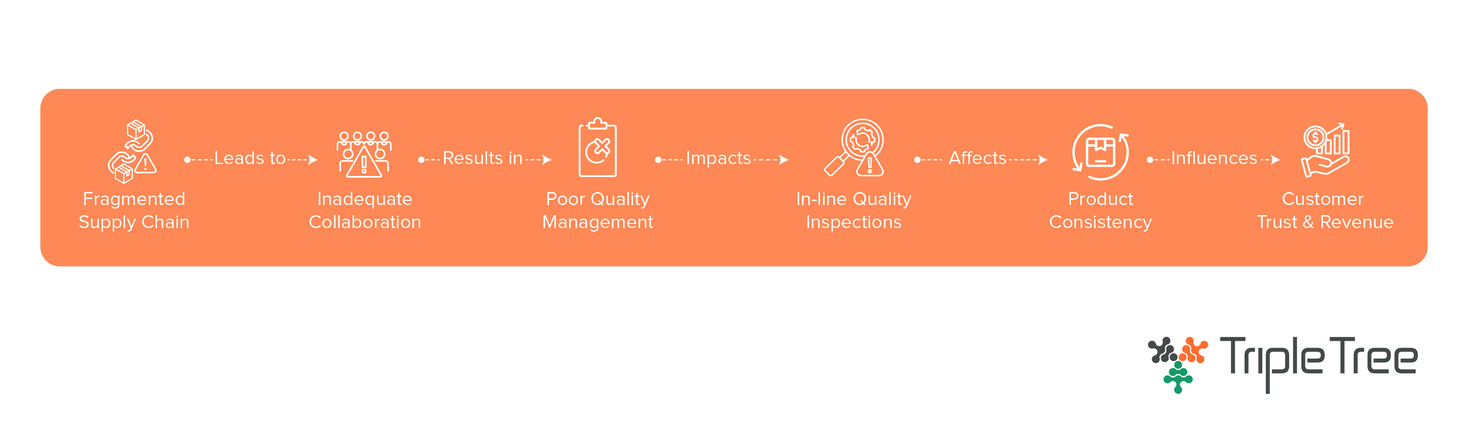 Fragmented Supply Chain

Leads to

Inadequate Collaboration

Results in

Poor Quality Management

Impacts

In-line Quality Inspections

Affects

Product Consistency

Influences

Customer Trust & Revenue

TripleTree